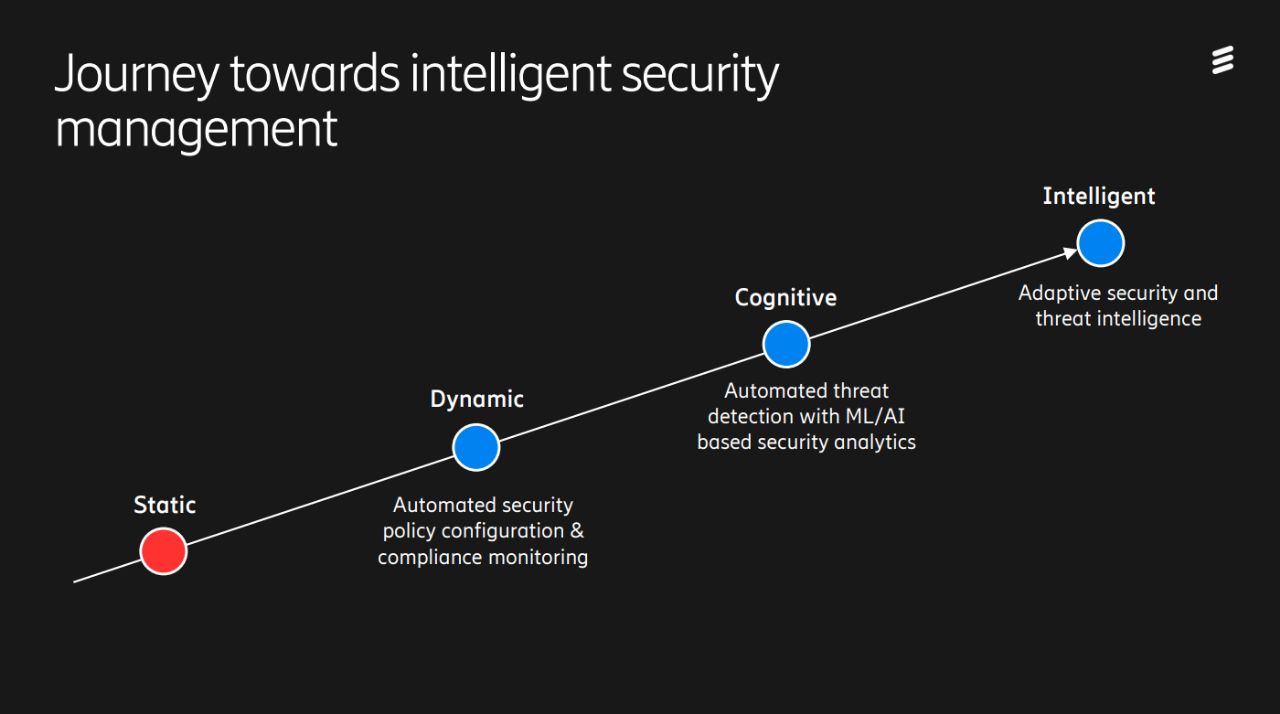 Journey towards intelligent security management

Static

Dynamic

Automated security policy configuration & compliance monitoring

Cognitive

Automated threat detection with ML/AI based security analytics

Intelligent

Adaptive security and threat intelligence